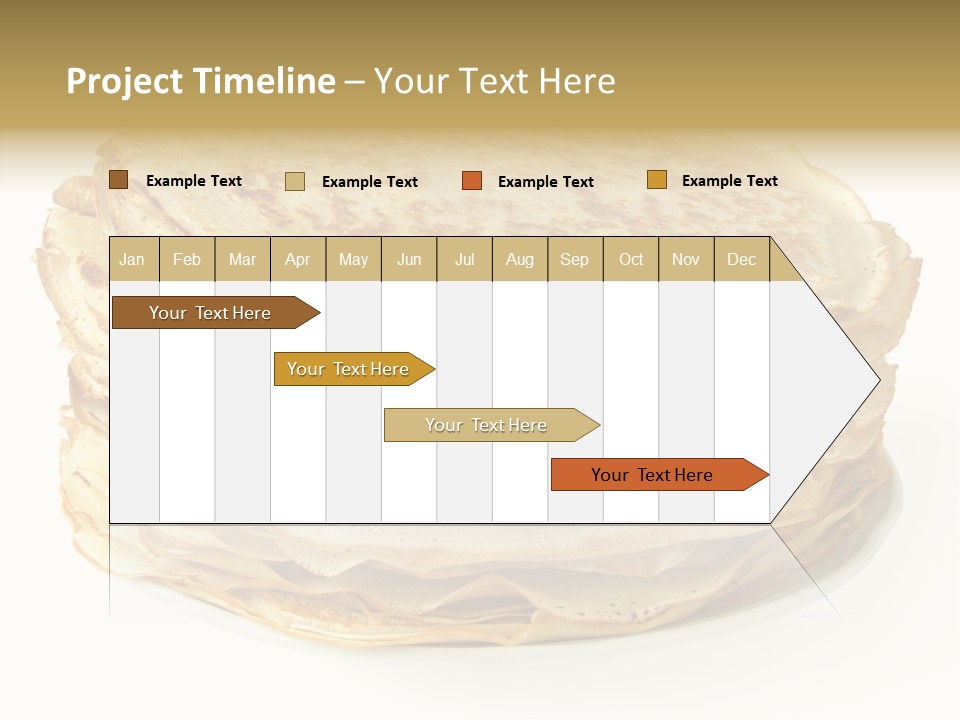 Project Timeline – Your Text Here

Example Text Example Text Example Text Example Text

| Jan | Feb | Mar | Apr | May | Jun | Jul | Aug | Sep | Oct | Nov | Dec |
|---|---|---|---|---|---|---|---|---|---|---|---|

Your Text Here

Your Text Here

Your Text Here

Your Text Here